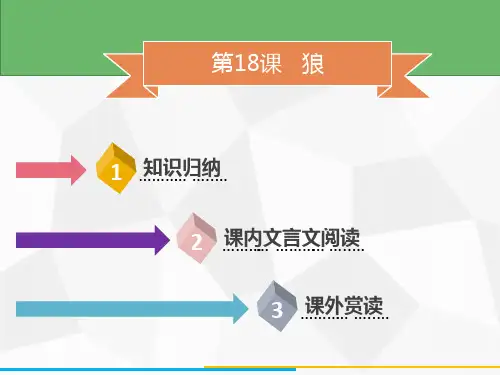 第18课　狼

1 知识归纳

2 课内文言文阅读

3 课外赏读